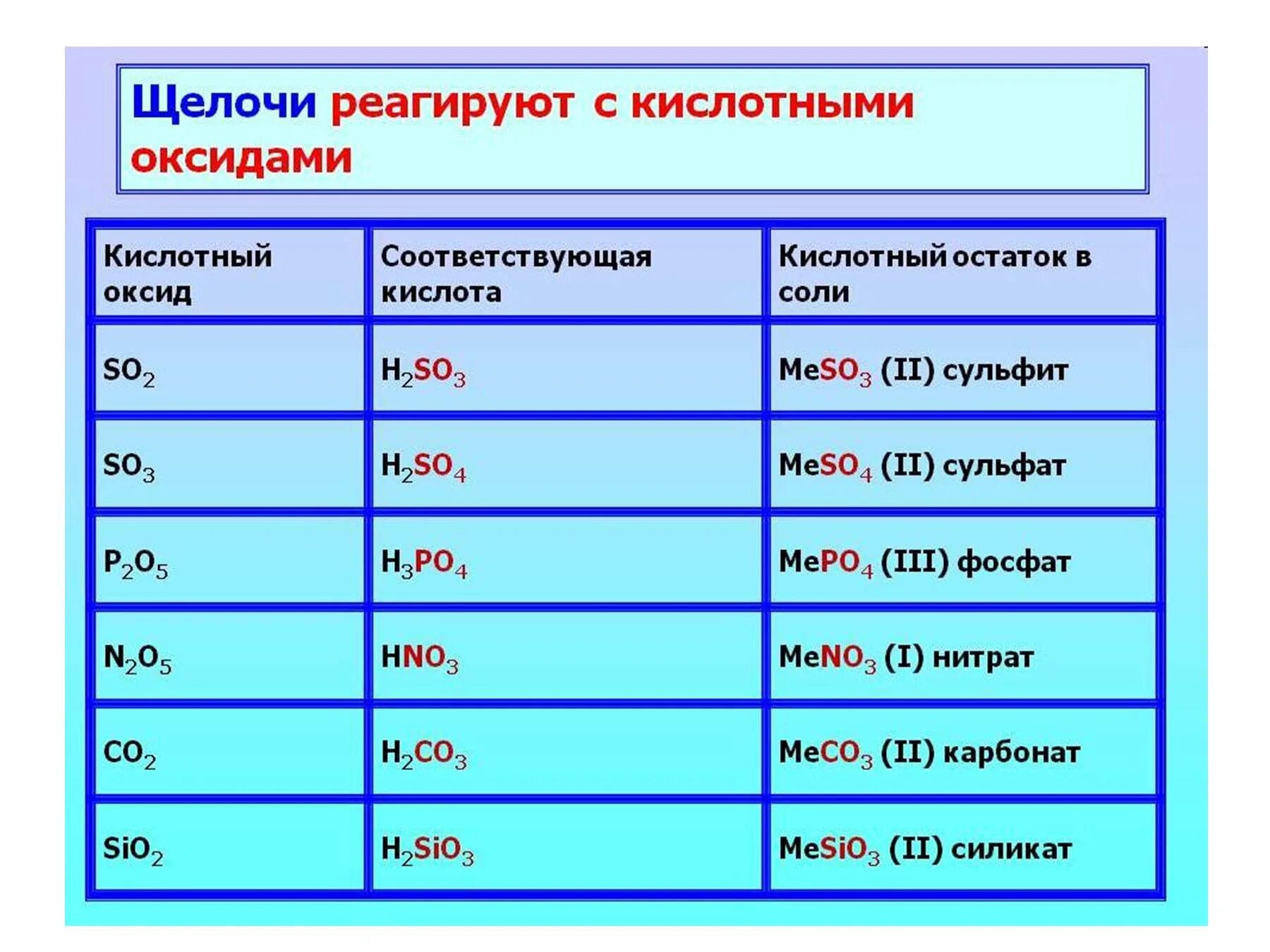 Щелочи реагируют с кислотными оксидами

| Кислотный оксид | Соответствующая кислота | Кислотный остаток в соли |
|---|---|---|
| $SO_2$ | $H_2SO_3$ | $MeSO_3$ (II) сульфит |
| $SO_3$ | $H_2SO_4$ | $MeSO_4$ (II) сульфат |
| $P_2O_5$ | $H_3PO_4$ | $MePO_4$ (III) фосфат |
| $N_2O_5$ | $HNO_3$ | $MeNO_3$ (I) нитрат |
| $CO_2$ | $H_2CO_3$ | $MeCO_3$ (II) карбонат |
| $SiO_2$ | $H_2SiO_3$ | $MeSiO_3$ (II) силикат |